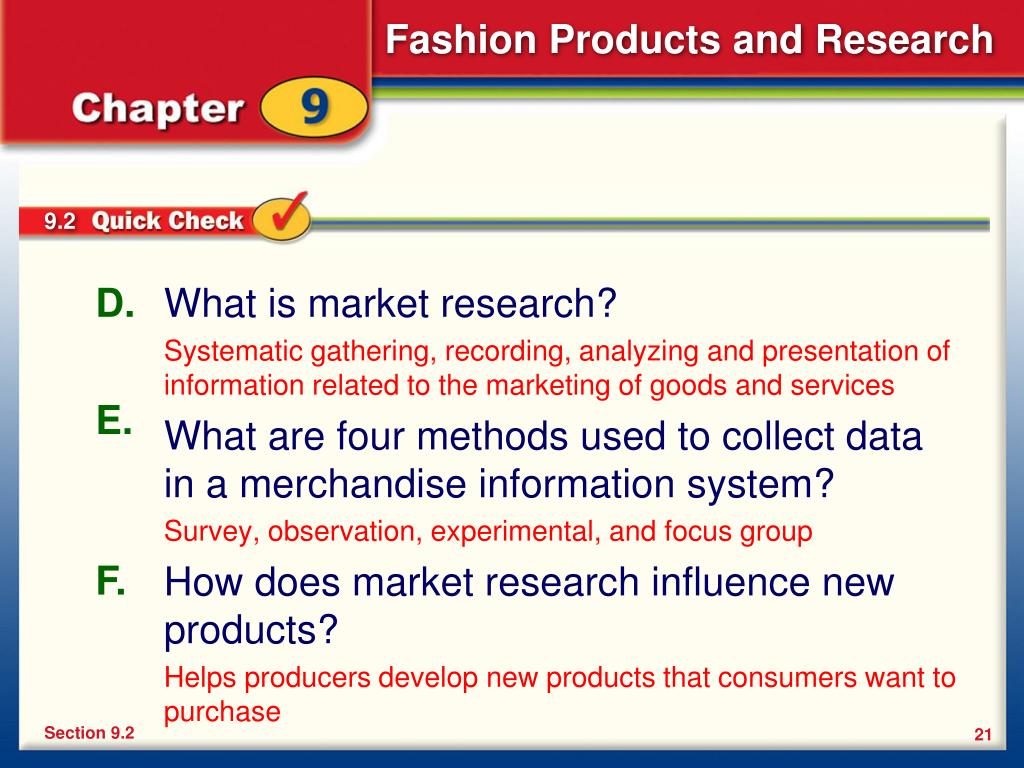 Fashion Products and Research

Chapter 9

9.2 Quick Check

D. What is market research?

Systematic gathering, recording, analyzing and presentation of information related to the marketing of goods and services

E. What are four methods used to collect data in a merchandise information system?

Survey, observation, experimental, and focus group

F. How does market research influence new products?

Helps producers develop new products that consumers want to purchase

Section 9.2

21